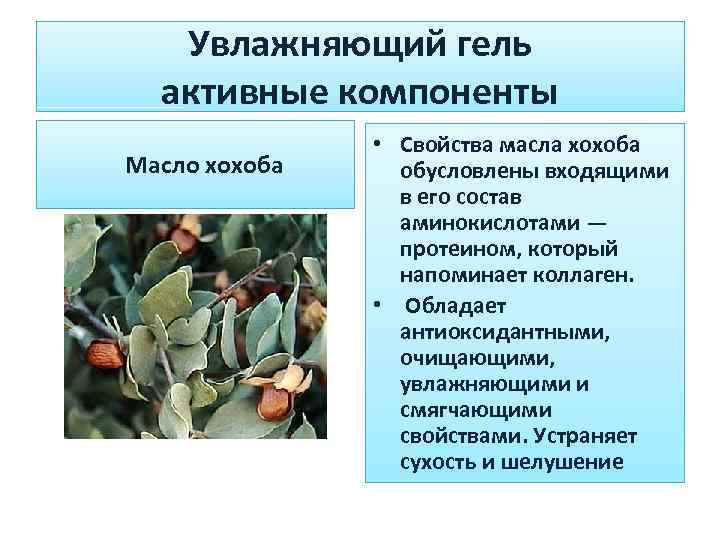 Увлажняющий гель
активные компоненты

Масло хохоба

• Свойства масла хохоба обусловлены входящими в его состав аминокислотами — протеином, который напоминает коллаген.

• Обладает антиоксидантными, очищающими, увлажняющими и смягчающими свойствами. Устраняет сухость и шелушение